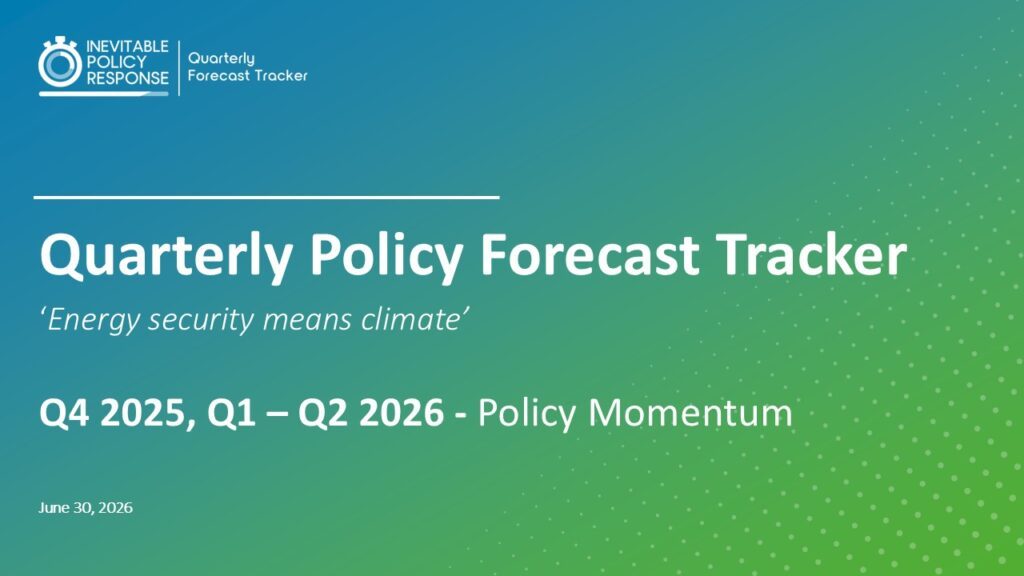 INEVITABLE POLICY RESPONSE

Quarterly Forecast Tracker

Quarterly Policy Forecast Tracker

‘Energy security means climate’

Q4 2025, Q1 – Q2 2026 - Policy Momentum

June 30, 2026